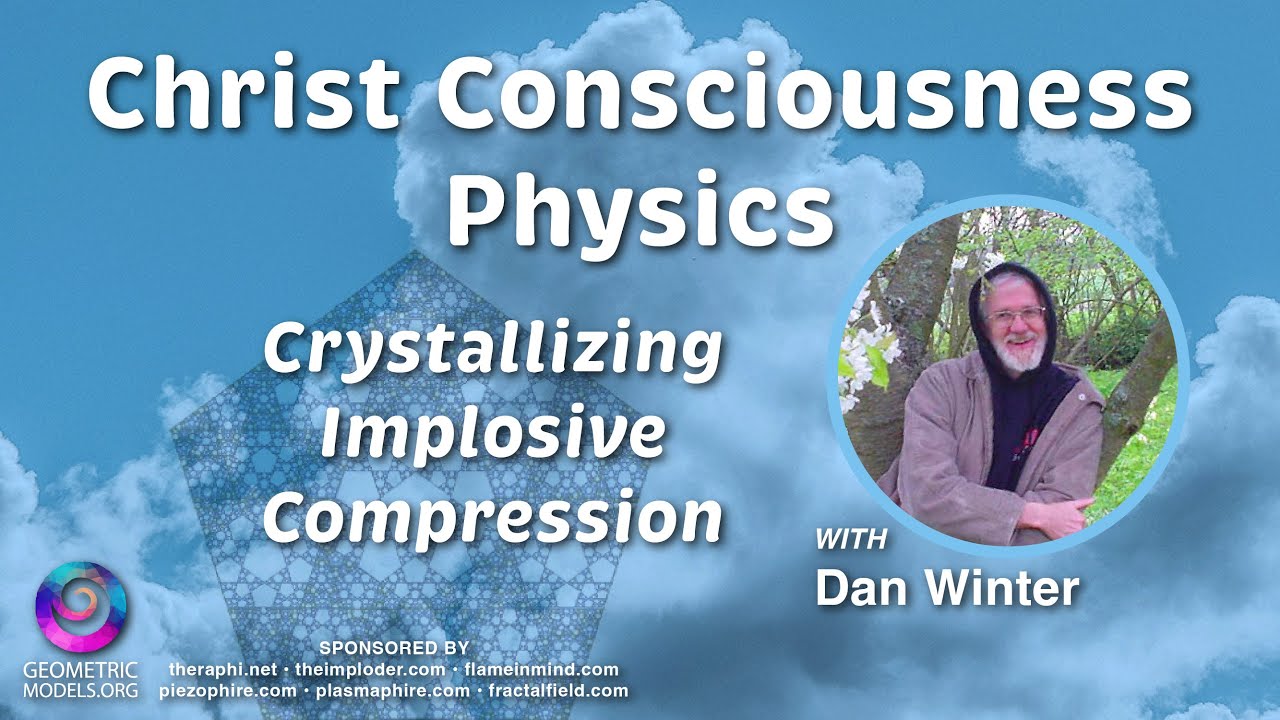 Christ Consciousness Physics

Crystallizing Implosive Compression

WITH
Dan Winter

GEOMETRIC MODELS.ORG

SPONSORED BY
theraphi.net · theimploder.com · flameinmind.com
piezophire.com · plasmaphire.com · fractalfield.com